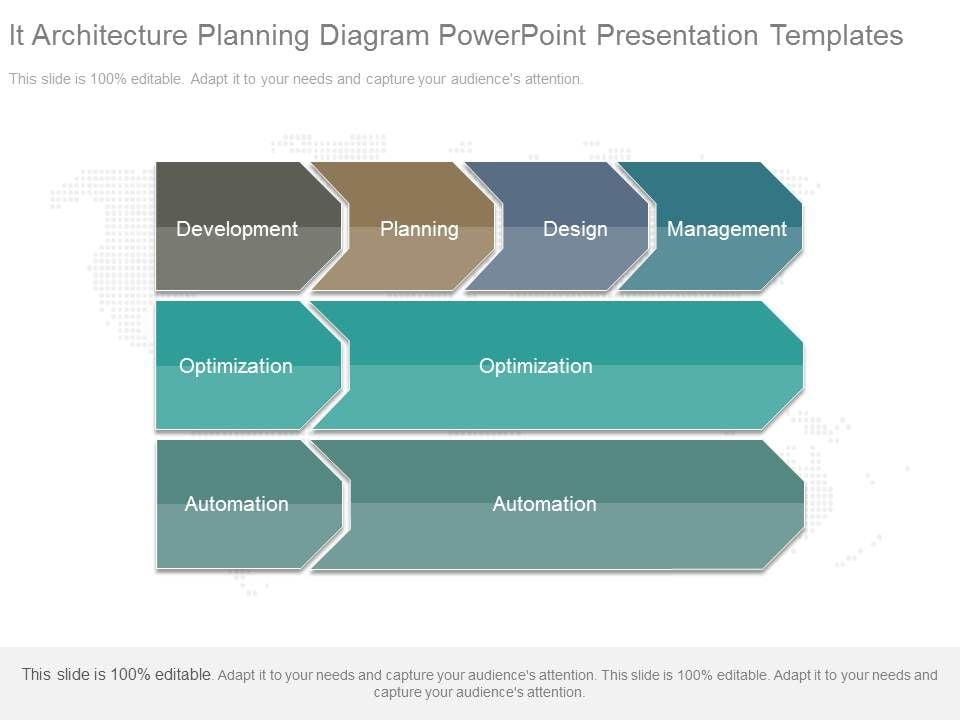 It Architecture Planning Diagram PowerPoint Presentation Templates

This slide is 100% editable. Adapt it to your needs and capture your audience's attention.

Development

Planning

Design

Management

Optimization

Optimization

Automation

Automation

This slide is 100% editable. Adapt it to your needs and capture your audience's attention. This slide is 100% editable. Adapt it to your needs and capture your audience's attention.